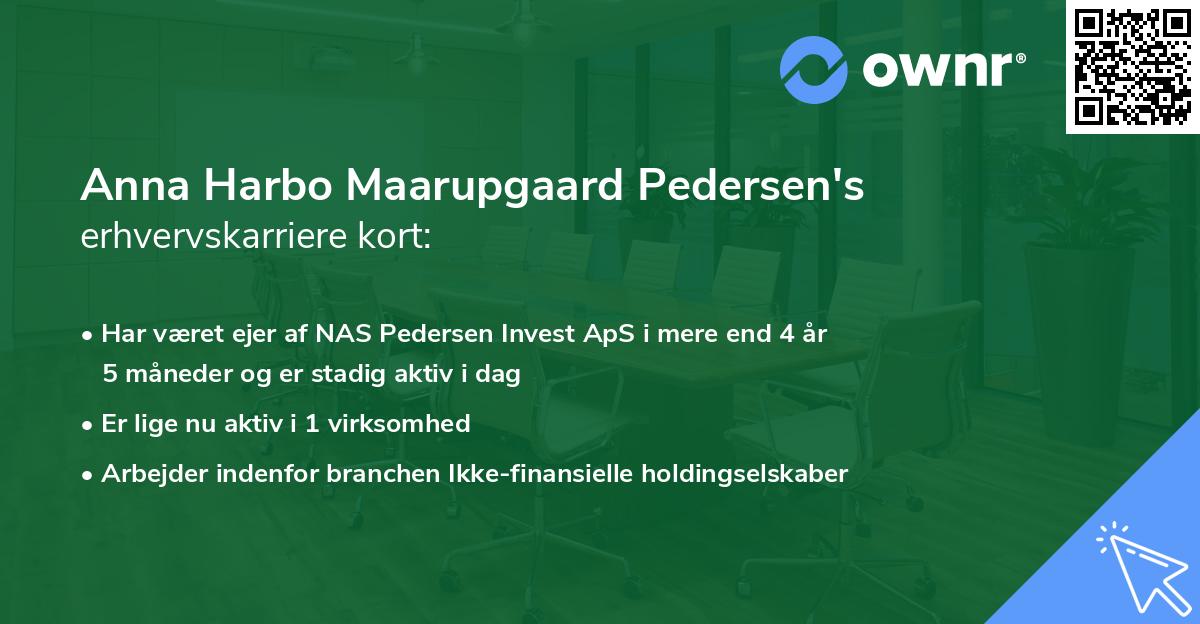 ownr®

Anna Harbo Maarupgaard Pedersen's
erhvervskarriere kort:

• Har været ejer af NAS Pedersen Invest ApS i mere end 4 år 5 måneder og er stadig aktiv i dag

• Er lige nu aktiv i 1 virksomhed

• Arbejder indenfor branchen Ikke-finansielle holdingselskaber